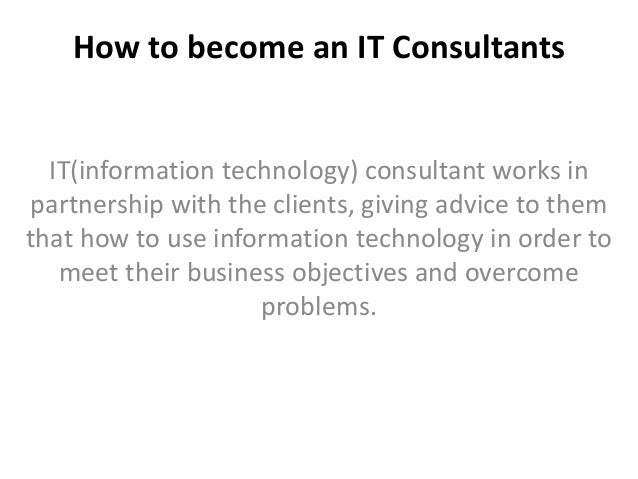 How to become an IT Consultants

IT(information technology) consultant works in partnership with the clients, giving advice to them that how to use information technology in order to meet their business objectives and overcome problems.